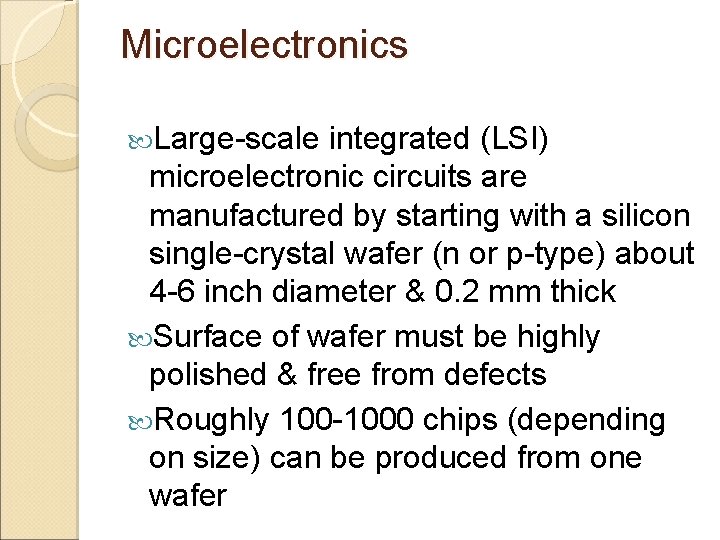 Microelectronics

Large-scale integrated (LSI) microelectronic circuits are manufactured by starting with a silicon single-crystal wafer (n or p-type) about 4-6 inch diameter & 0.2 mm thick

Surface of wafer must be highly polished & free from defects

Roughly 100-1000 chips (depending on size) can be produced from one wafer